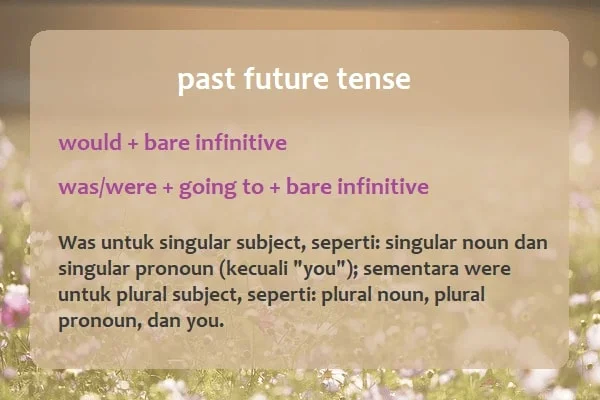 past future tense

would + bare infinitive

was/were + going to + bare infinitive

Was untuk singular subject, seperti: singular noun dan singular pronoun (kecuali "you"); sementara were untuk plural subject, seperti: plural noun, plural pronoun, dan you.